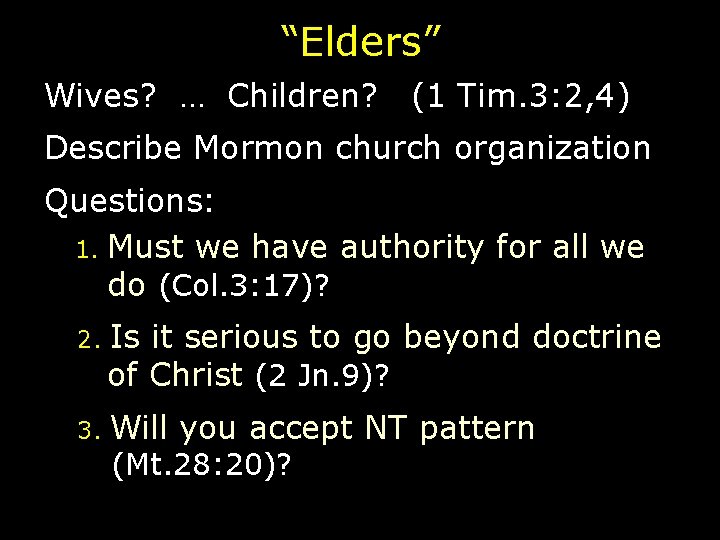 “Elders”

Wives? … Children? (1 Tim.3:2,4)

Describe Mormon church organization

Questions:

1. Must we have authority for all we do (Col.3:17)?

2. Is it serious to go beyond doctrine of Christ (2 Jn.9)?

3. Will you accept NT pattern (Mt.28:20)?